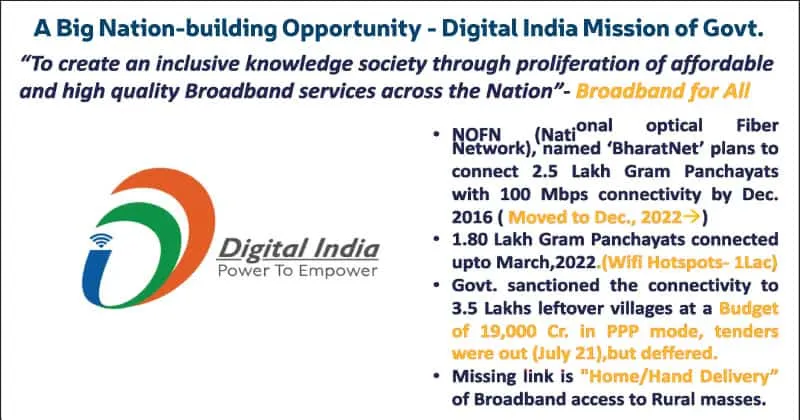 A Big Nation-building Opportunity - Digital India Mission of Govt.

"To create an inclusive knowledge society through proliferation of affordable and high quality Broadband services across the Nation"- Broadband for All

Digital India
Power To Empower

• NOFN (National optical Fiber Network), named 'BharatNet' plans to connect 2.5 Lakh Gram Panchayats with 100 Mbps connectivity by Dec. 2016 ( Moved to Dec., 2022→)
• 1.80 Lakh Gram Panchayats connected upto March,2022.(Wifi Hotspots- 1Lac)
• Govt. sanctioned the connectivity to 3.5 Lakhs leftover villages at a Budget of 19,000 Cr. in PPP mode, tenders were out (July 21),but deffered.
• Missing link is "Home/Hand Delivery" of Broadband access to Rural masses.